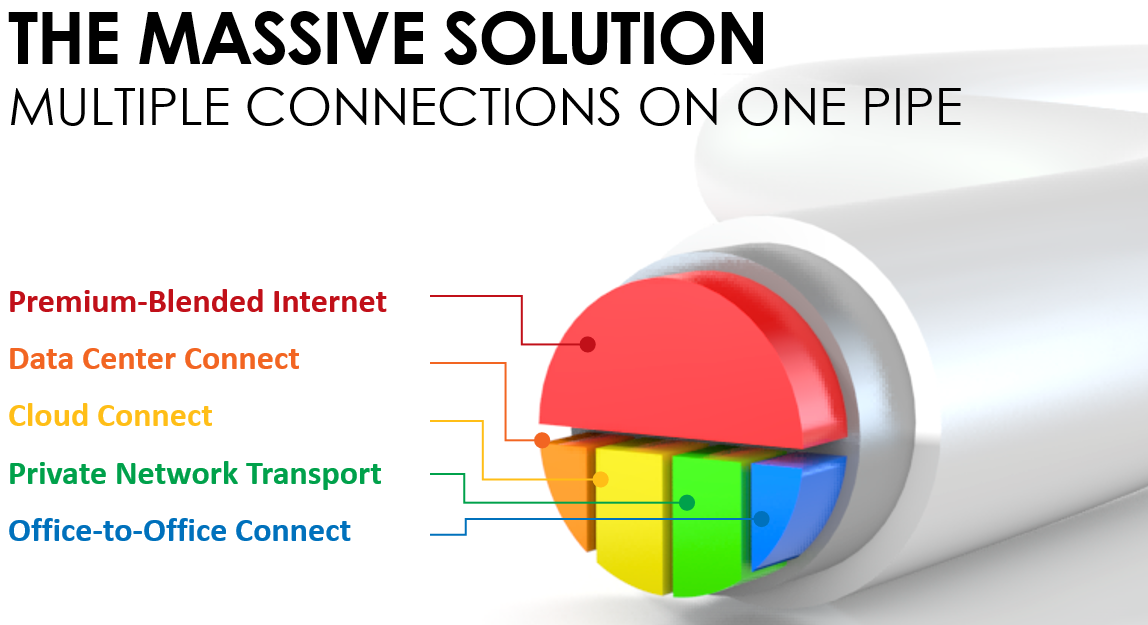 THE MASSIVE SOLUTION
MULTIPLE CONNECTIONS ON ONE PIPE

Premium-Blended Internet
Data Center Connect
Cloud Connect
Private Network Transport
Office-to-Office Connect